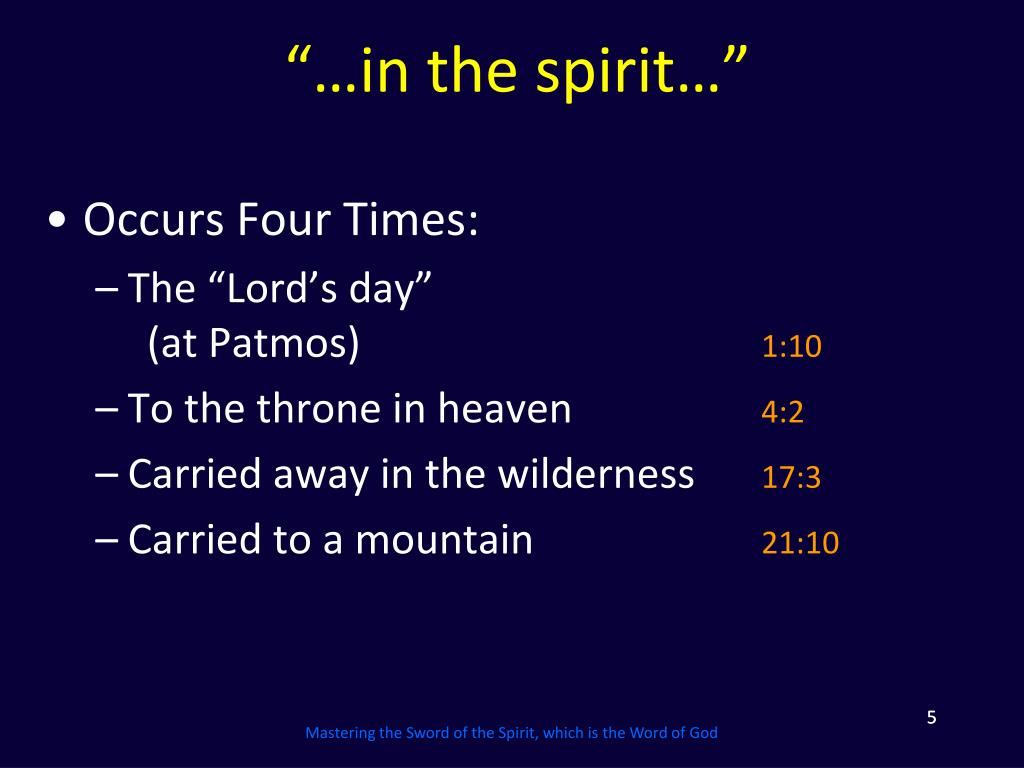 “…in the spirit…”

• Occurs Four Times:
– The “Lord’s day” (at Patmos) 1:10
– To the throne in heaven 4:2
– Carried away in the wilderness 17:3
– Carried to a mountain 21:10

5

Mastering the Sword of the Spirit, which is the Word of God